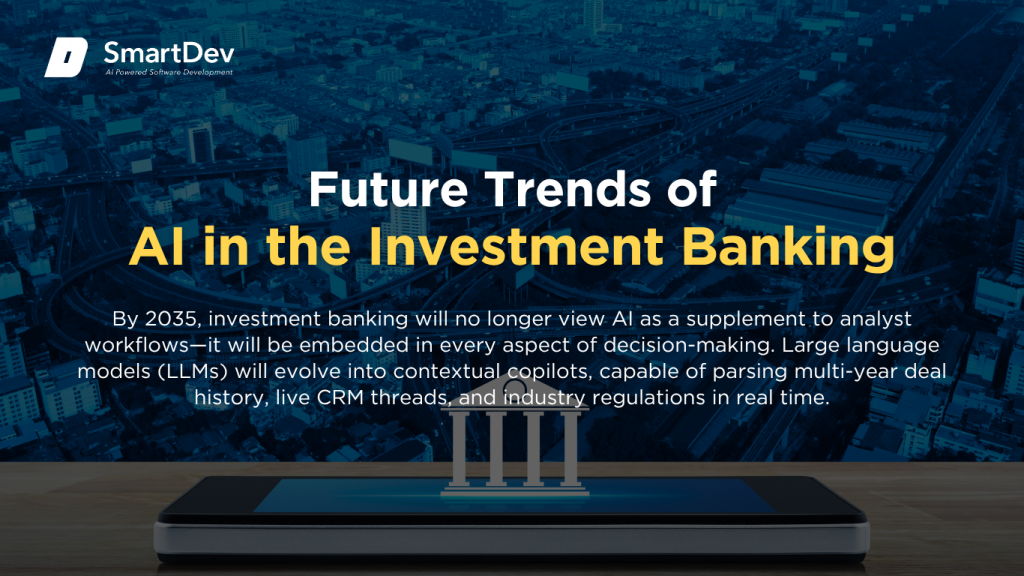 SmartDev
AI Powered Software Development

Future Trends of
AI in the Investment Banking

By 2035, investment banking will no longer view AI as a supplement to analyst workflows—it will be embedded in every aspect of decision-making. Large language models (LLMs) will evolve into contextual copilots, capable of parsing multi-year deal history, live CRM threads, and industry regulations in real time.